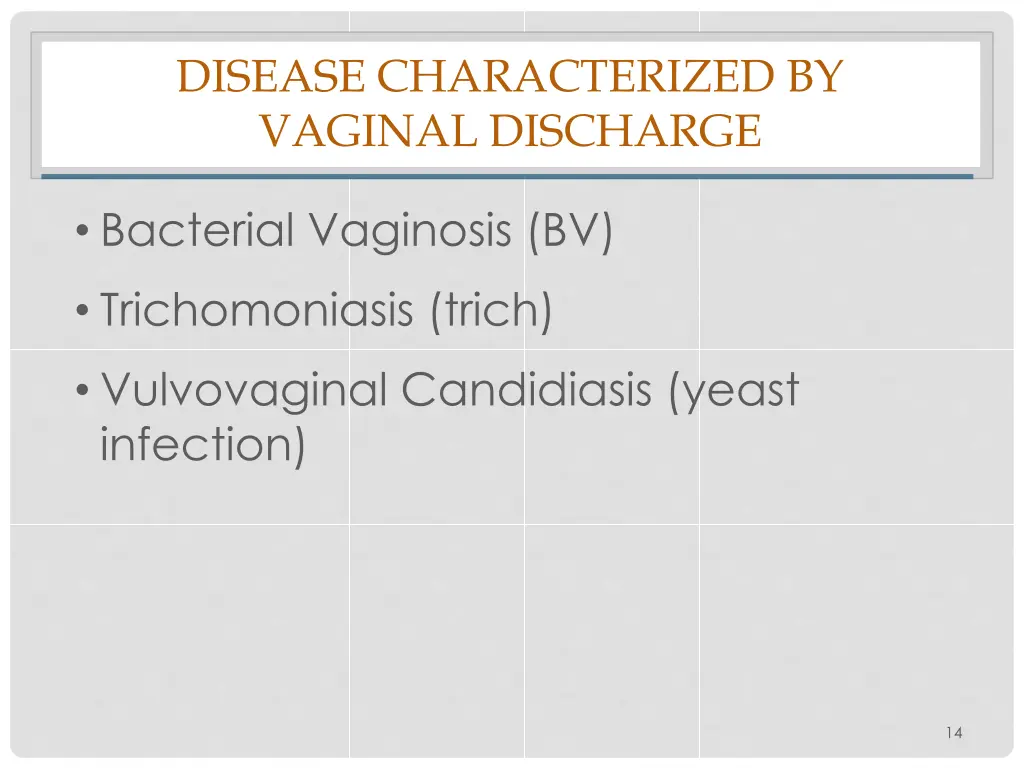 DISEASE CHARACTERIZED BY VAGINAL DISCHARGE

• Bacterial Vaginosis (BV)

• Trichomoniasis (trich)

• Vulvovaginal Candidiasis (yeast infection)

14